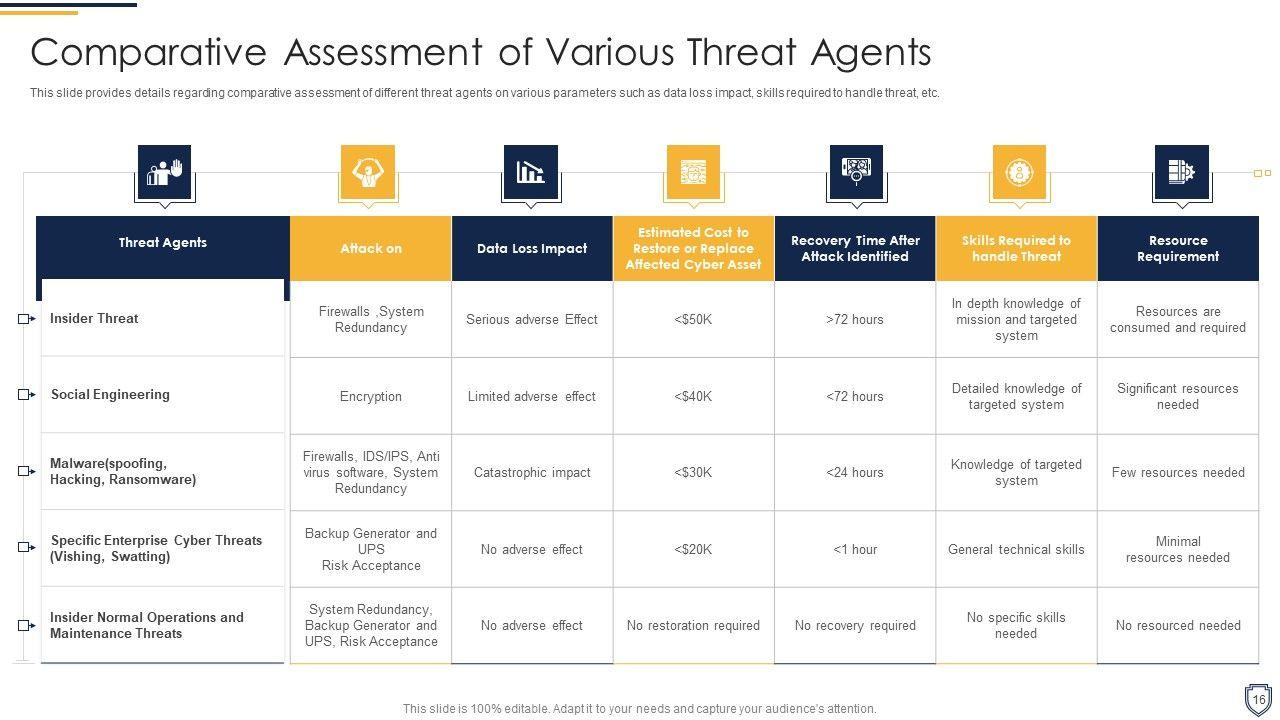 Comparative Assessment of Various Threat Agents

This slide provides details regarding comparative assessment of different threat agents on various parameters such as data loss impact, skills required to handle threat, etc.

| Threat Agents | Attack on | Data Loss Impact | Estimated Cost to Restore or Replace Affected Cyber Asset | Recovery Time After Attack Identified | Skills Required to handle Threat | Resource Requirement |
|---|---|---|---|---|---|---|
| Insider Threat | Firewalls ,System Redundancy | Serious adverse Effect | <$50K | >72 hours | In depth knowledge of mission and targeted system | Resources are consumed and required |
| Social Engineering | Encryption | Limited adverse effect | <$40K | <72 hours | Detailed knowledge of targeted system | Significant resources needed |
| Malware(spoofing, Hacking, Ransomware) | Firewalls, IDS/IPS, Anti virus software, System Redundancy | Catastrophic impact | <$30K | <24 hours | Knowledge of targeted system | Few resources needed |
| Specific Enterprise Cyber Threats (Vishing, Swatting) | Backup Generator and UPS Risk Acceptance | No adverse effect | <$20K | <1 hour | General technical skills | Minimal resources needed |
| Insider Normal Operations and Maintenance Threats | System Redundancy, Backup Generator and UPS, Risk Acceptance | No adverse effect | No restoration required | No recovery required | No specific skills needed | No resourced needed |

This slide is 100% editable. Adapt it to your needs and capture your audience's attention.

16